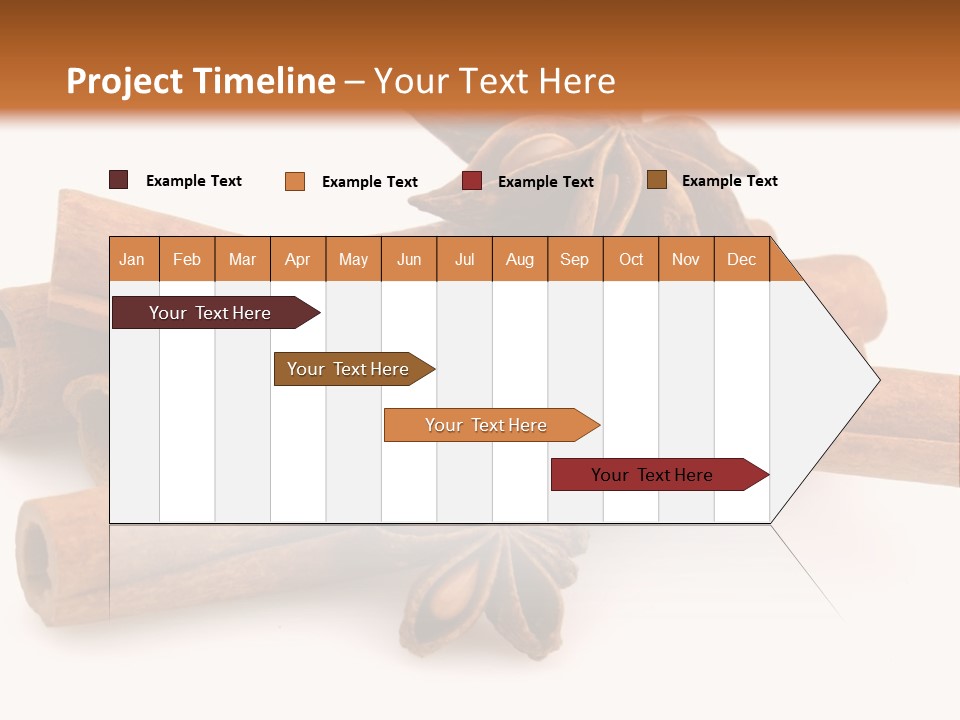 Project Timeline – Your Text Here

Example Text Example Text Example Text Example Text

| Jan | Feb | Mar | Apr | May | Jun | Jul | Aug | Sep | Oct | Nov | Dec |
|---|---|---|---|---|---|---|---|---|---|---|---|

Your Text Here

Your Text Here

Your Text Here

Your Text Here